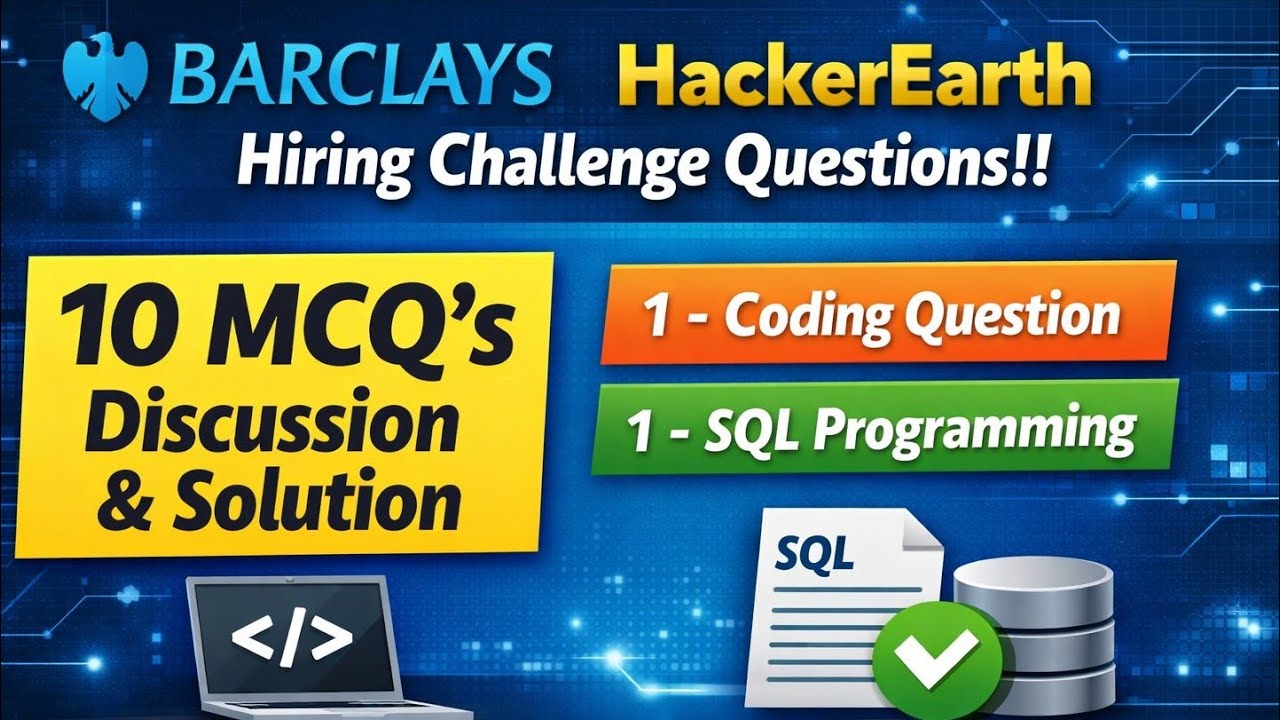 BARCLAYS HackerEarth

Hiring Challenge Questions!!

10 MCQ's Discussion & Solution

1 - Coding Question

1 - SQL Programming

</>

SQL